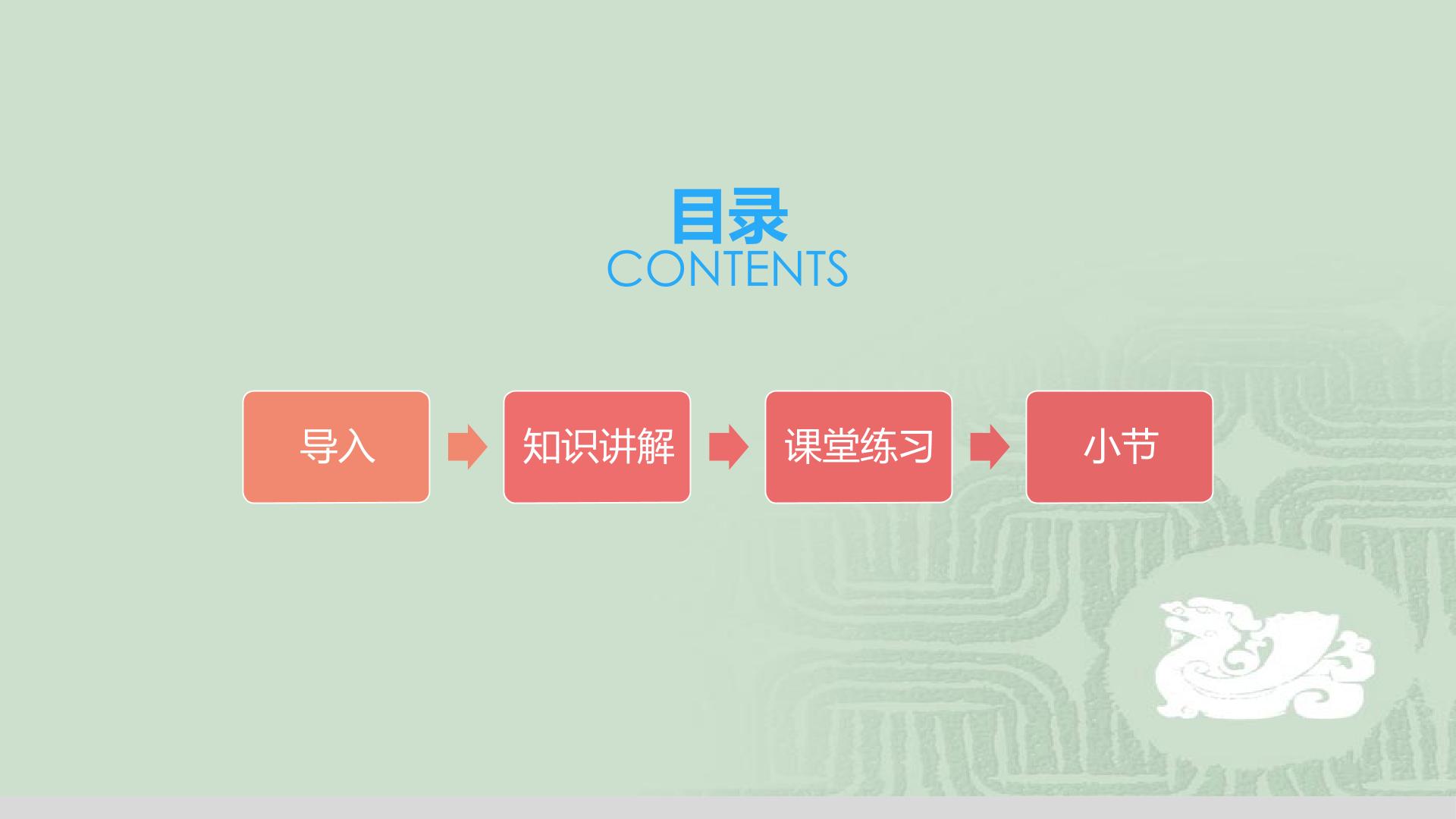 目录
CONTENTS

导入

知识讲解

课堂练习

小节